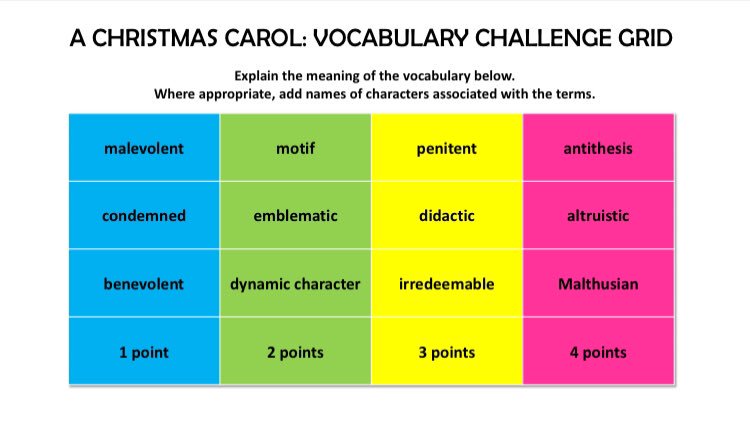 A CHRISTMAS CAROL: VOCABULARY CHALLENGE GRID

Explain the meaning of the vocabulary below.
Where appropriate, add names of characters associated with the terms.

| malevolent | motif | penitent | antithesis |
|---|---|---|---|
| condemned | emblematic | didactic | altruistic |
| benevolent | dynamic character | irredeemable | Malthusian |
| 1 point | 2 points | 3 points | 4 points |